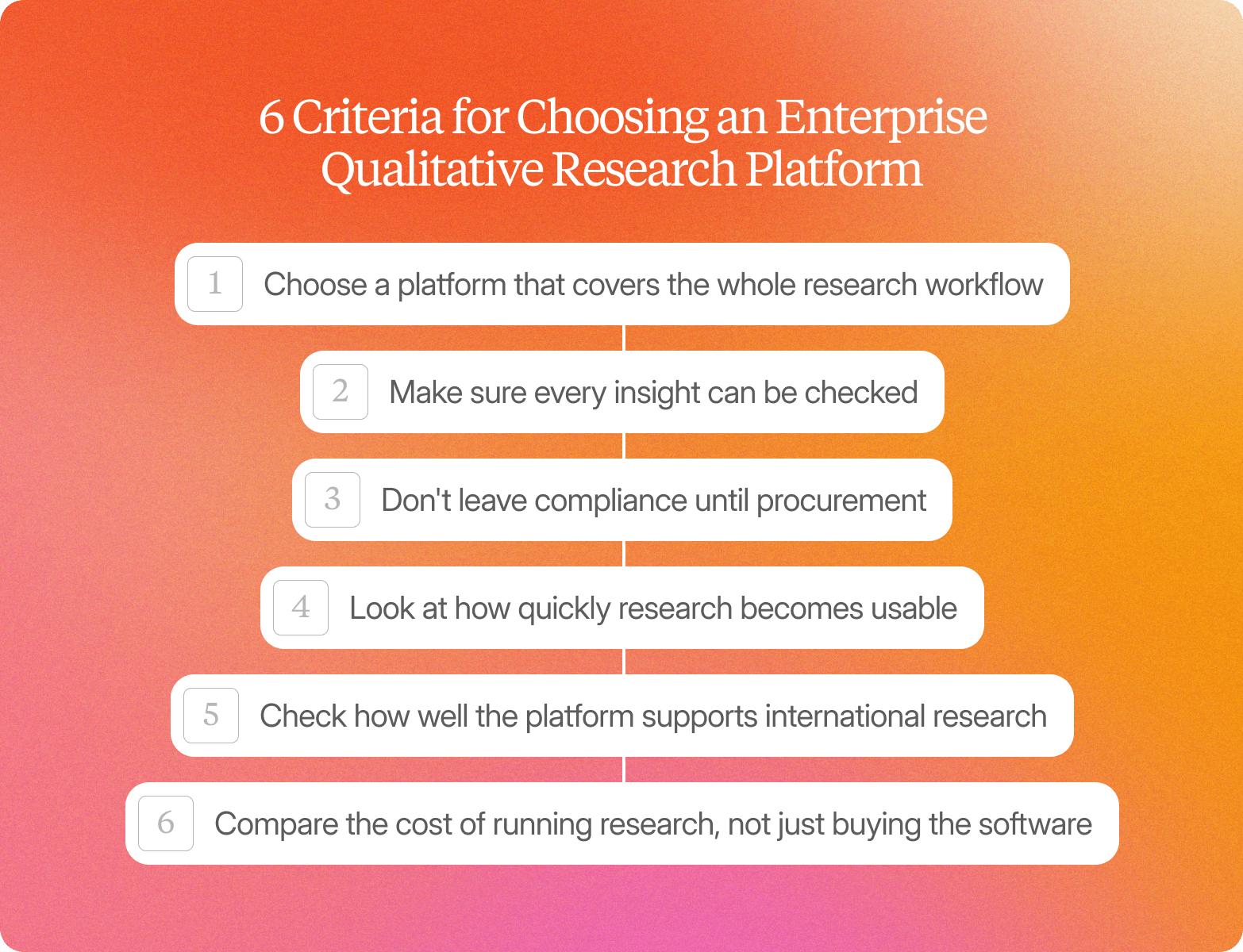 6 Criteria for Choosing an Enterprise Qualitative Research Platform

1 Choose a platform that covers the whole research workflow

2 Make sure every insight can be checked

3 Don't leave compliance until procurement

4 Look at how quickly research becomes usable

5 Check how well the platform supports international research

6 Compare the cost of running research, not just buying the software